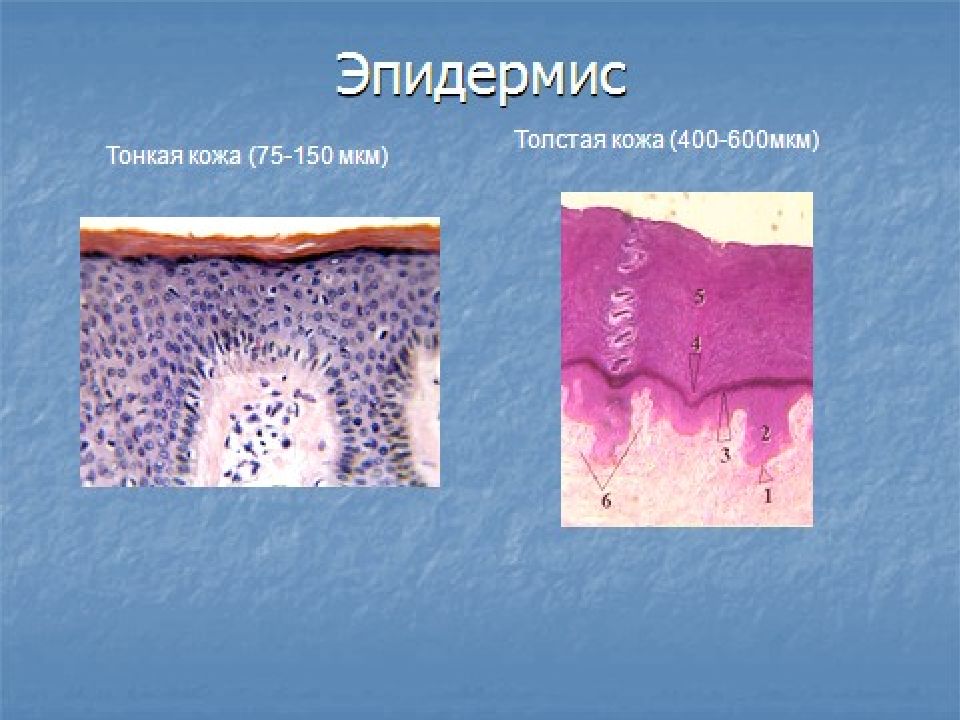 Эпидермис

Тонкая кожа (75-150 мкм)

Толстая кожа (400-600мкм)

5
4
3
2
1
6